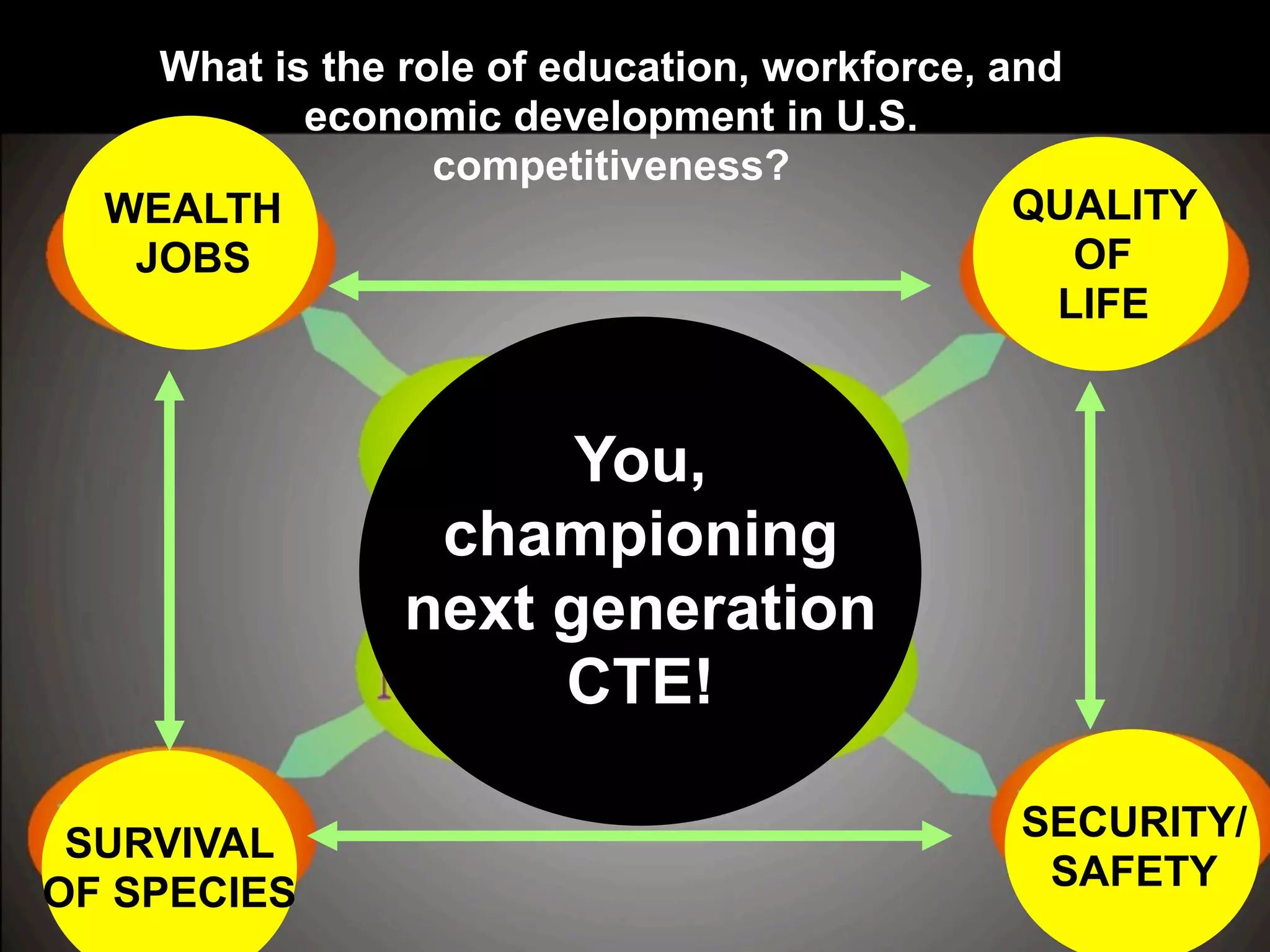 What is the role of education, workforce, and economic development in U.S. competitiveness?

WEALTH
JOBS

QUALITY
OF
LIFE

You,
championing
next generation
CTE!

SURVIVAL
OF SPECIES

SECURITY/
SAFETY